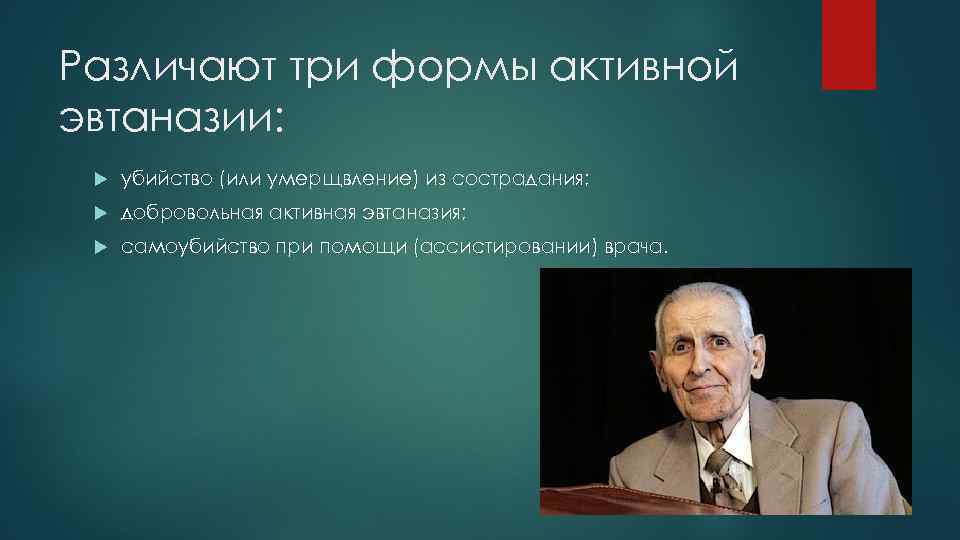 Различают три формы активной эвтаназии:

убийство (или умерщвление) из сострадания;

добровольная активная эвтаназия;

самоубийство при помощи (ассистировании) врача.